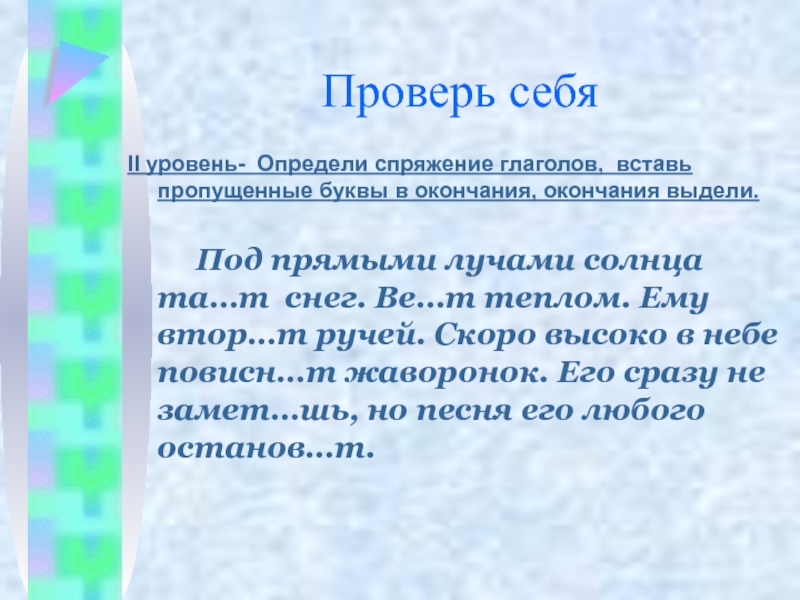 Проверь себя

II уровень- Определи спряжение глаголов, вставь пропущенные буквы в окончания, окончания выдели.

Под прямыми лучами солнца та…т снег. Ве…т теплом. Ему втор…т ручей. Скоро высоко в небе повисн…т жаворонок. Его сразу не замет…шь, но песня его любого останов…т.